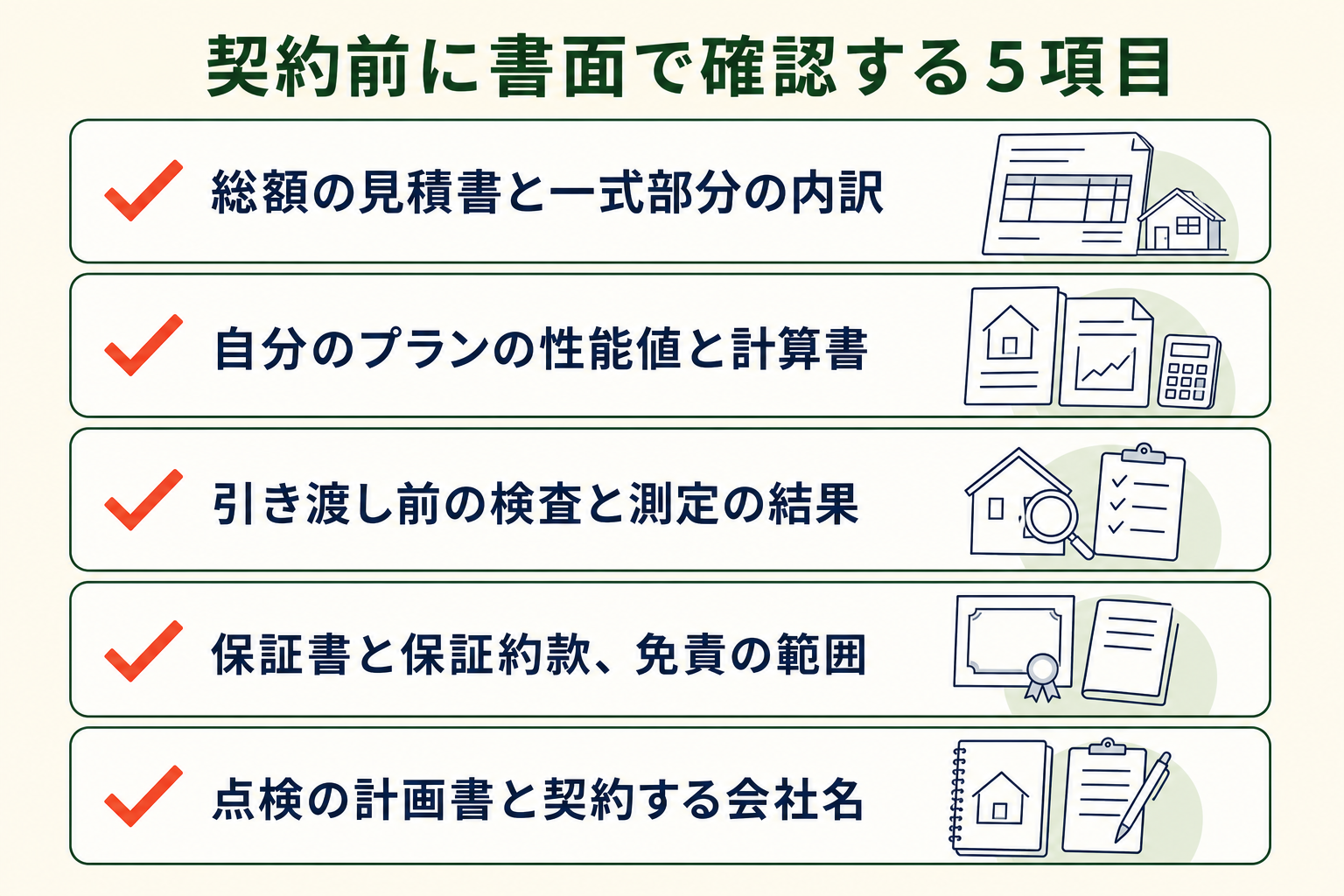 契約前に書面で確認する5項目

総額の見積書と一式部分の内訳

自分のプランの性能値と計算書

引き渡し前の検査と測定の結果

保証書と保証約款、免責の範囲

点検の計画書と契約する会社名